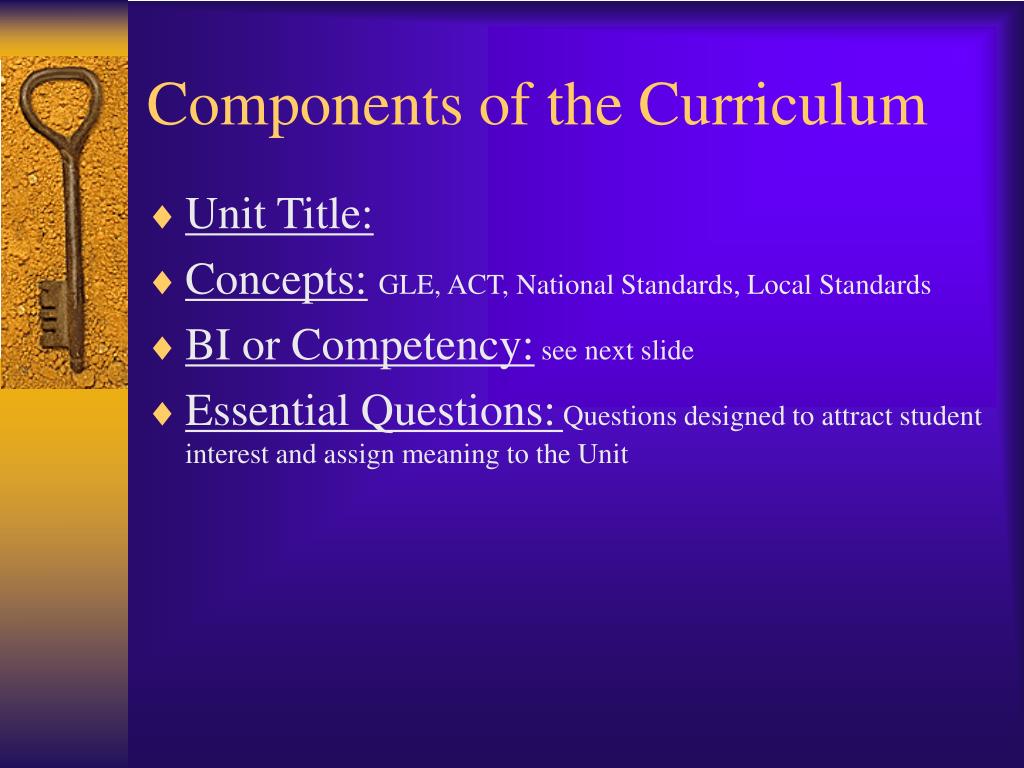 Components of the Curriculum

♦ Unit Title:

♦ Concepts: GLE, ACT, National Standards, Local Standards

♦ BI or Competency: see next slide

♦ Essential Questions: Questions designed to attract student interest and assign meaning to the Unit